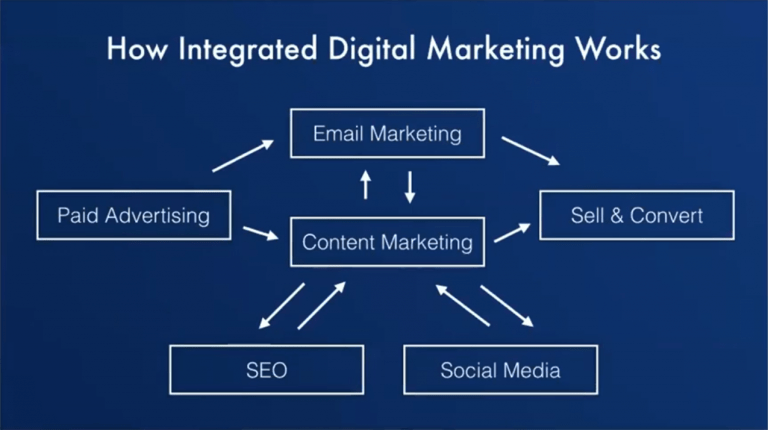 How Integrated Digital Marketing Works

Email Marketing

Paid Advertising

Content Marketing

Sell & Convert

SEO

Social Media